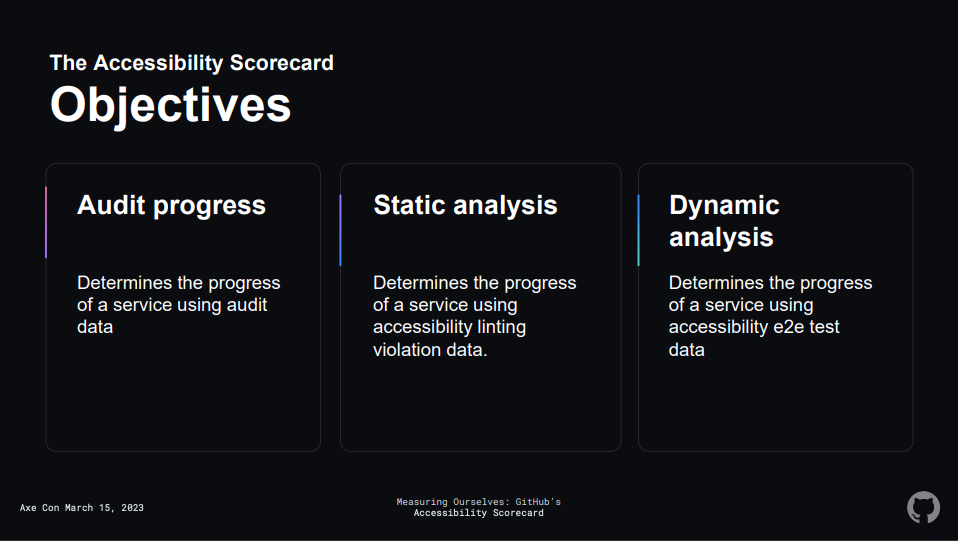 The Accessibility Scorecard
Objectives

Audit progress

Determines the progress of a service using audit data

Static analysis

Determines the progress of a service using accessibility linting violation data.

Dynamic analysis

Determines the progress of a service using accessibility e2e test data

Axe Con March 15, 2023

Measuring Ourselves: GitHub's Accessibility Scorecard